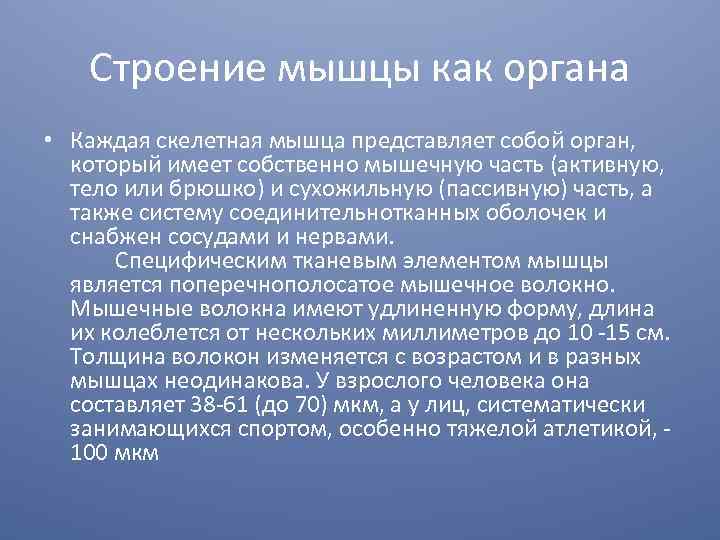 Строение мышцы как органа

• Каждая скелетная мышца представляет собой орган, который имеет собственно мышечную часть (активную, тело или брюшко) и сухожильную (пассивную) часть, а также систему соединительнотканных оболочек и снабжен сосудами и нервами.

Специфическим тканевым элементом мышцы является поперечнополосатое мышечное волокно. Мышечные волокна имеют удлиненную форму, длина их колеблется от нескольких миллиметров до 10 -15 см. Толщина волокон изменяется с возрастом и в разных мышцах неодинакова. У взрослого человека она составляет 38-61 (до 70) мкм, а у лиц, систематически занимающихся спортом, особенно тяжелой атлетикой, - 100 мкм